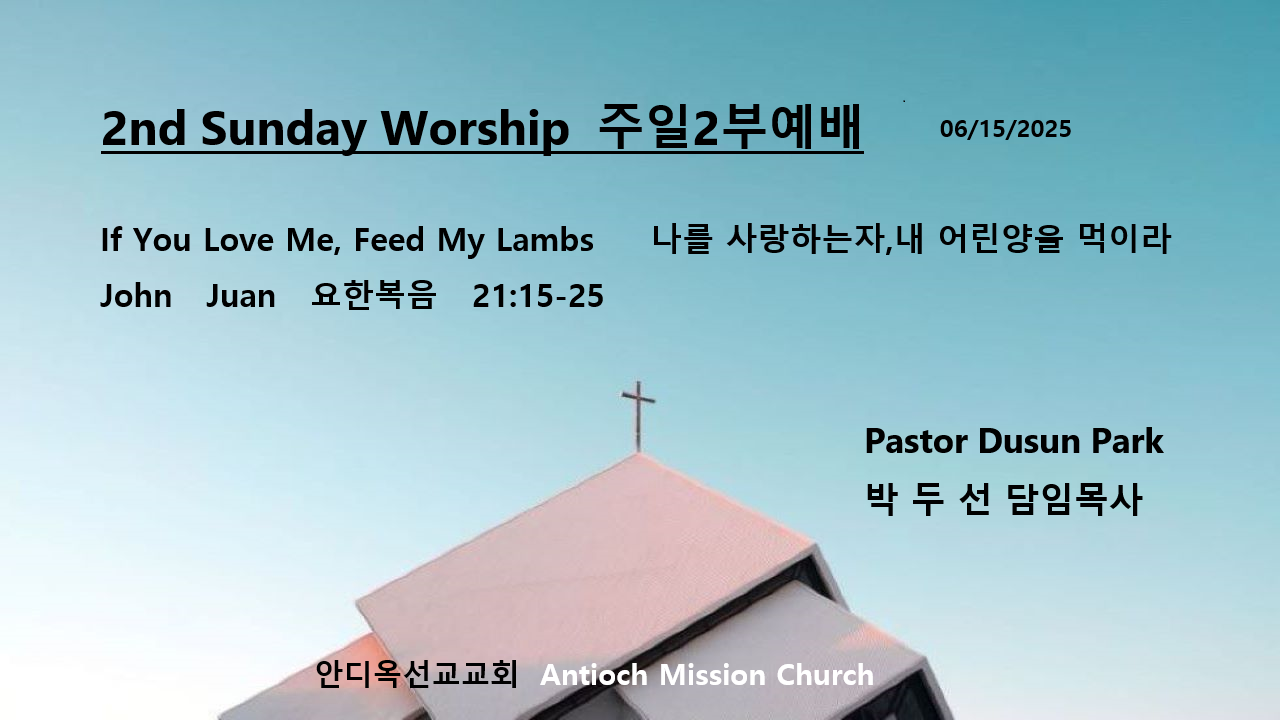 2nd Sunday Worship 주일2부예배 06/15/2025

If You Love Me, Feed My Lambs 나를 사랑하는자,내 어린양을 먹이라

John Juan 요한복음 21:15-25

Pastor Dusun Park

박 두 선 담임목사

안디옥선교교회 Antioch Mission Church